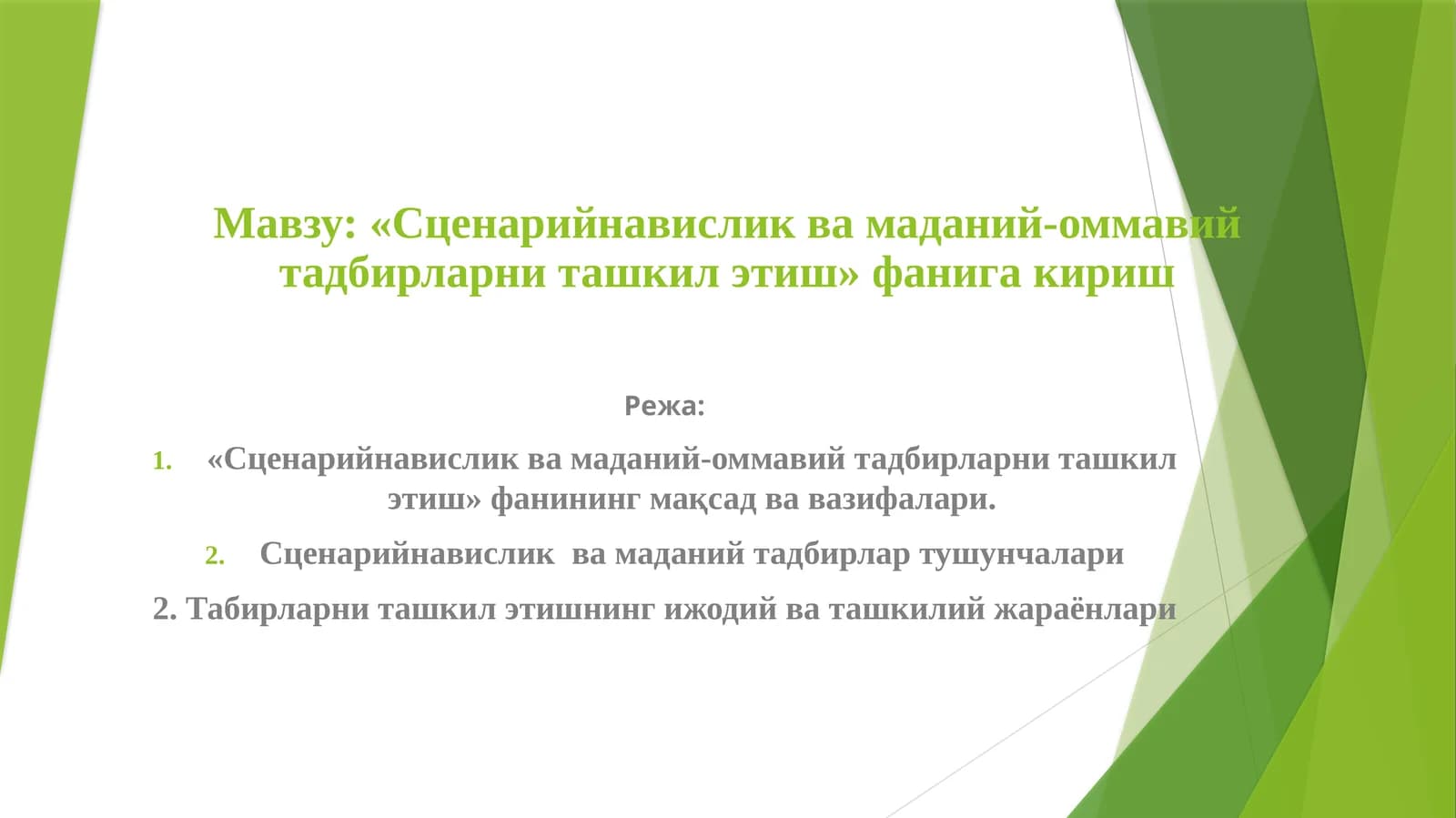 Мавзу: «Сценарийнавислик ва маданий-оммавий тадбирларни ташкил этиш» фанига кириш

Режа:

1. «Сценарийнавислик ва маданий-оммавий тадбирларни ташкил этиш» фанининг мақсад ва вазифалари.

2. Сценарийнавислик ва маданий тадбирлар тушунчалари

2. Табирларни ташкил этишнинг ижодий ва ташкилий жараёнлари